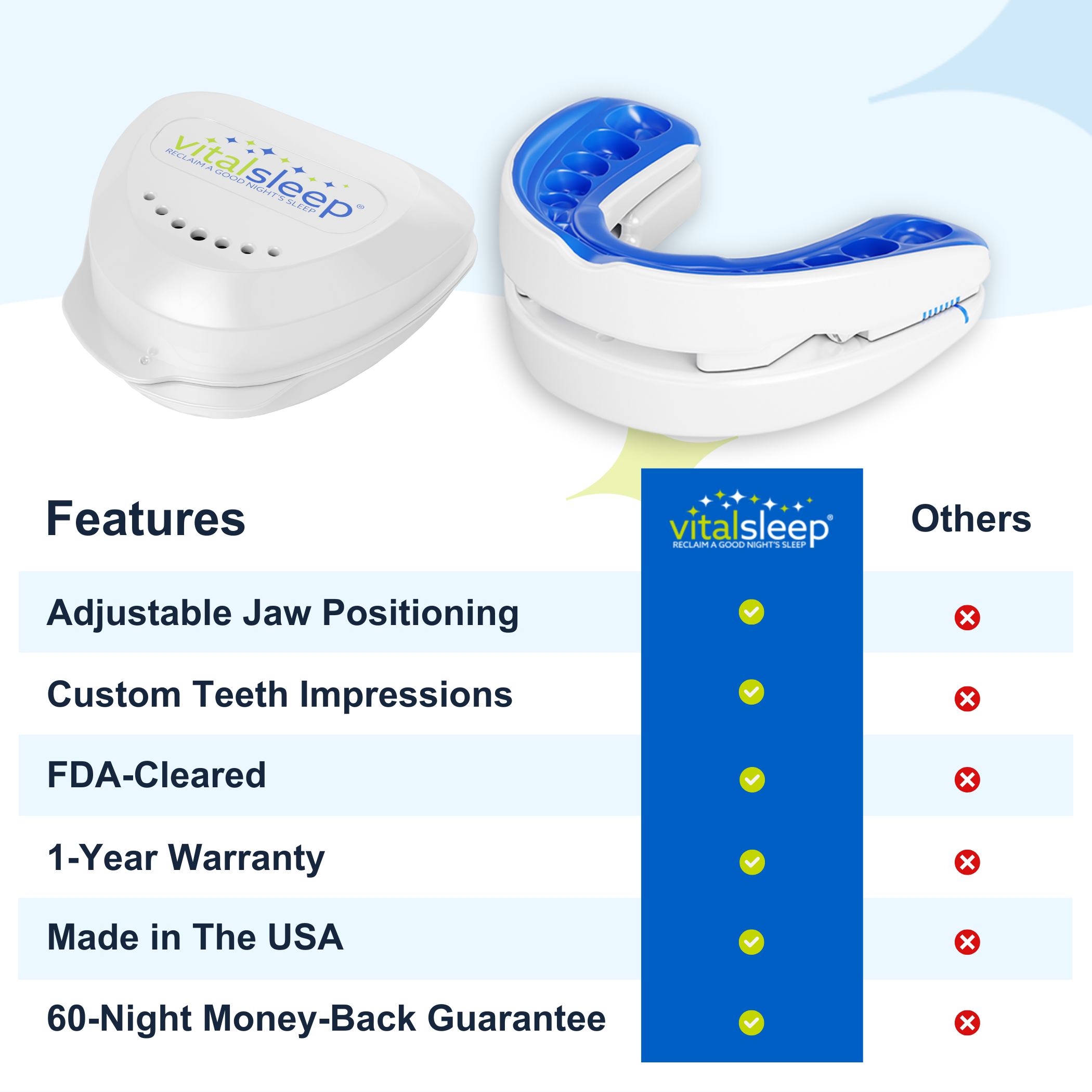 vitalsleep®
RECLAIM A GOOD NIGHT'S SLEEP

| Features | vitalsleep® RECLAIM A GOOD NIGHT'S SLEEP | Others |
|---|---|---|
| Adjustable Jaw Positioning | ✓ | ✗ |
| Custom Teeth Impressions | ✓ | ✗ |
| FDA-Cleared | ✓ | ✗ |
| 1-Year Warranty | ✓ | ✗ |
| Made in The USA | ✓ | ✗ |
| 60-Night Money-Back Guarantee | ✓ | ✗ |